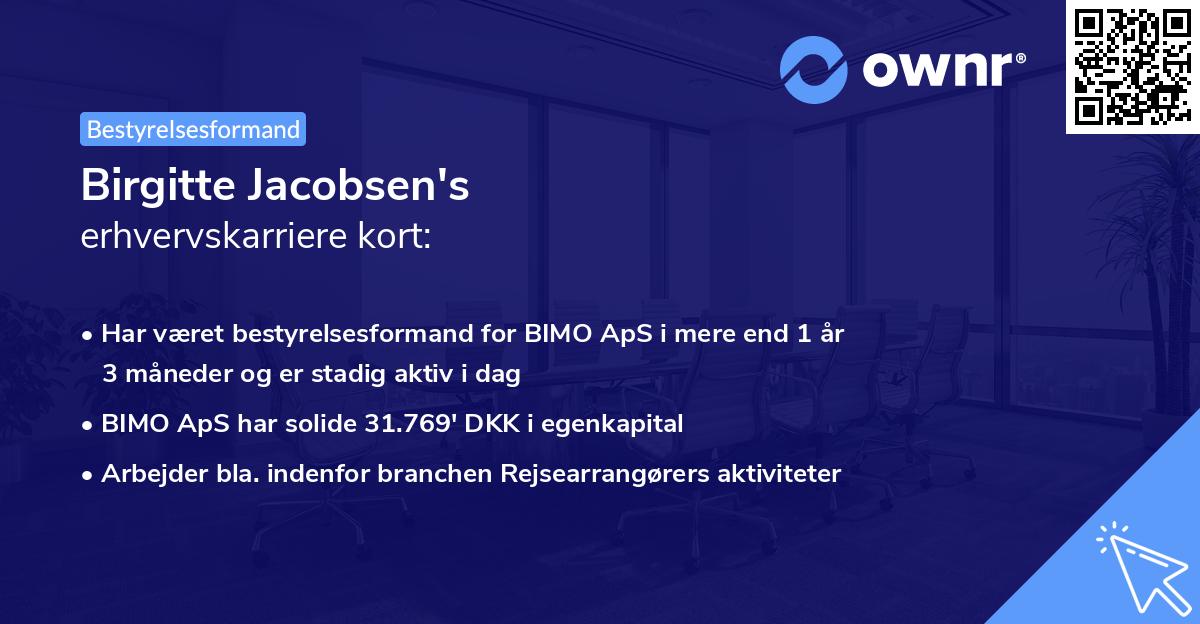 ownr®

Bestyrelsesformand

Birgitte Jacobsen's
erhvervskarriere kort:

• Har været bestyrelsesformand for BIMO ApS i mere end 1 år 3 måneder og er stadig aktiv i dag
• BIMO ApS har solide 31.769' DKK i egenkapital
• Arbejder bla. indenfor branchen Rejsearrangørers aktiviteter